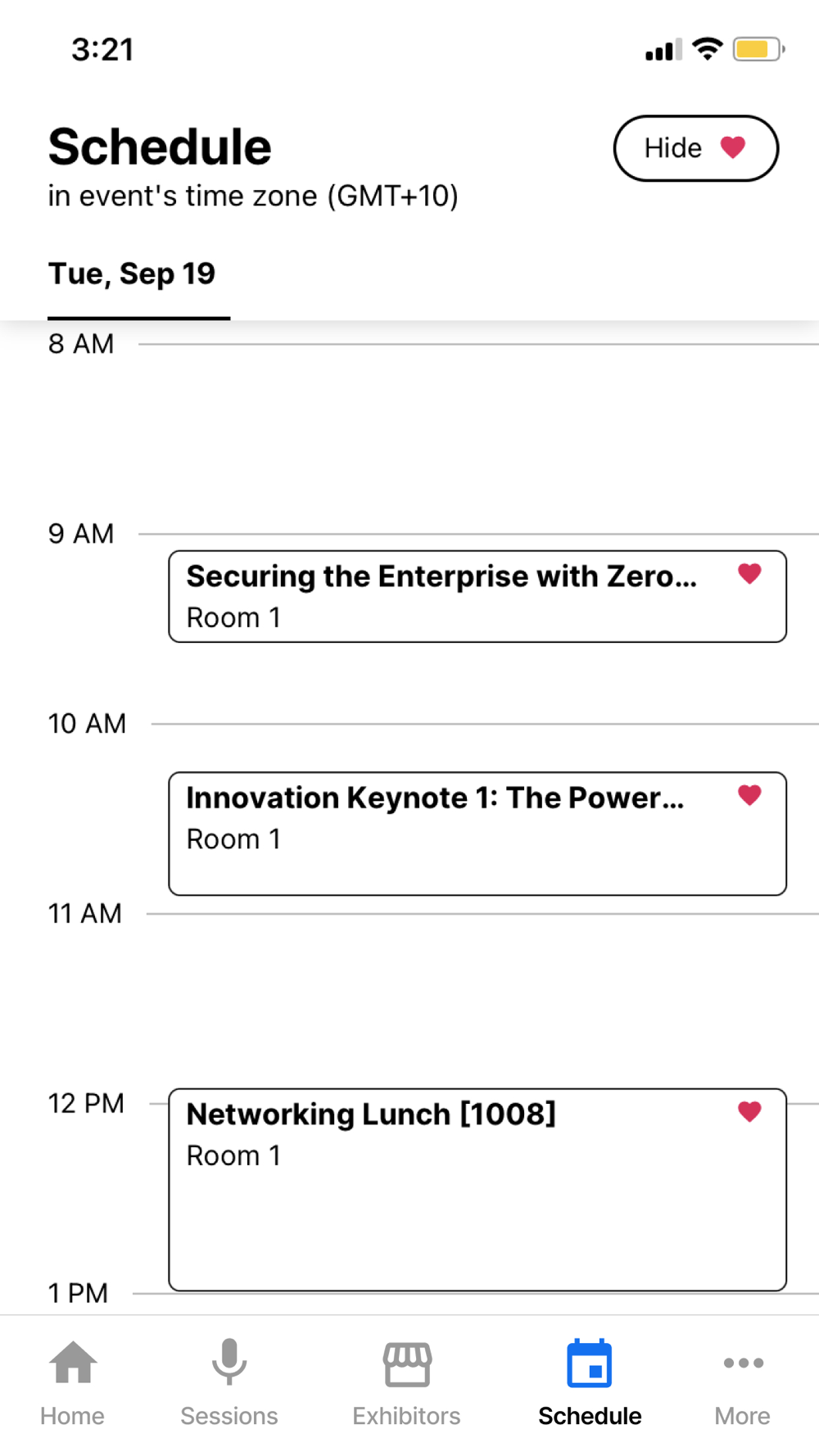 3:21

Schedule
in event's time zone (GMT+10)

Hide

Tue, Sep 19

8 AM

9 AM

Securing the Enterprise with Zero...
Room 1

10 AM

Innovation Keynote 1: The Power...
Room 1

11 AM

12 PM

Networking Lunch [1008]
Room 1

1 PM

Home Sessions Exhibitors Schedule More